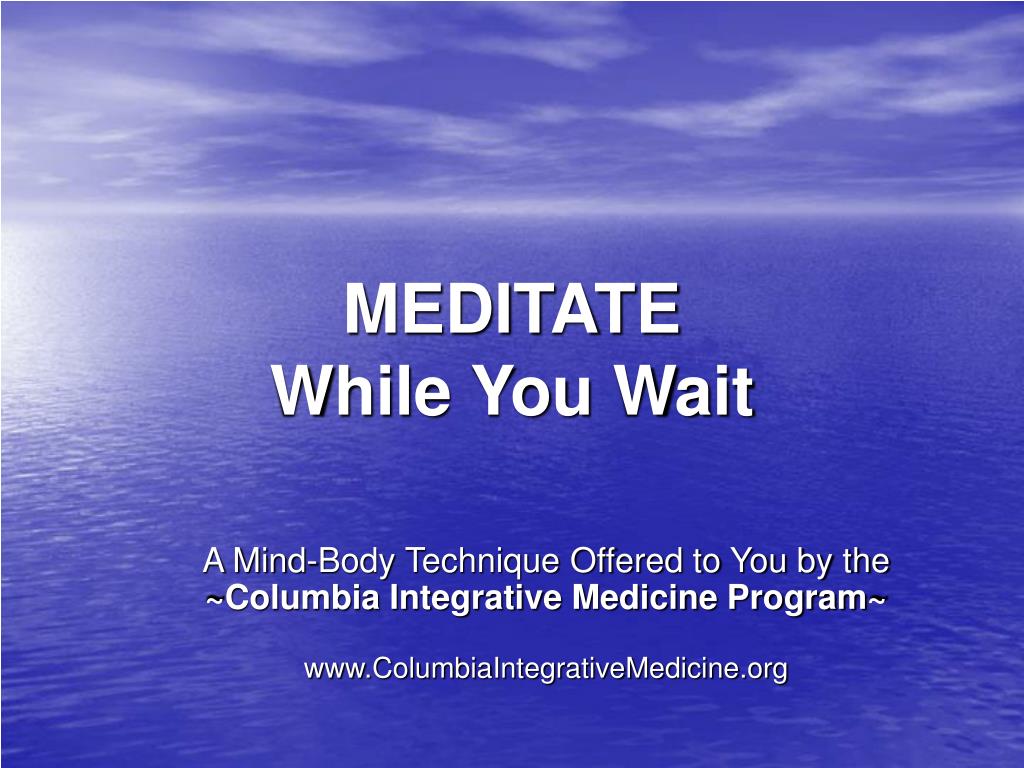 MEDITATE
While You Wait

A Mind-Body Technique Offered to You by the
~Columbia Integrative Medicine Program~

www.ColumbiaIntegrativeMedicine.org